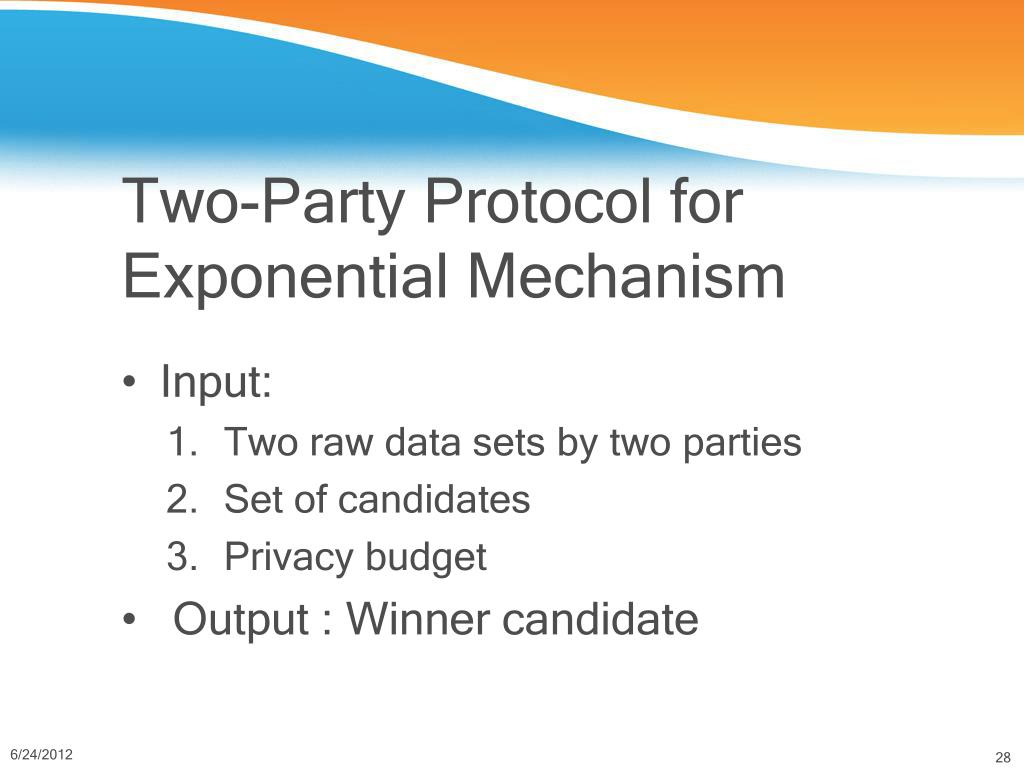 Two-Party Protocol for Exponential Mechanism

• Input:
1. Two raw data sets by two parties
2. Set of candidates
3. Privacy budget
• Output : Winner candidate

6/24/2012

28